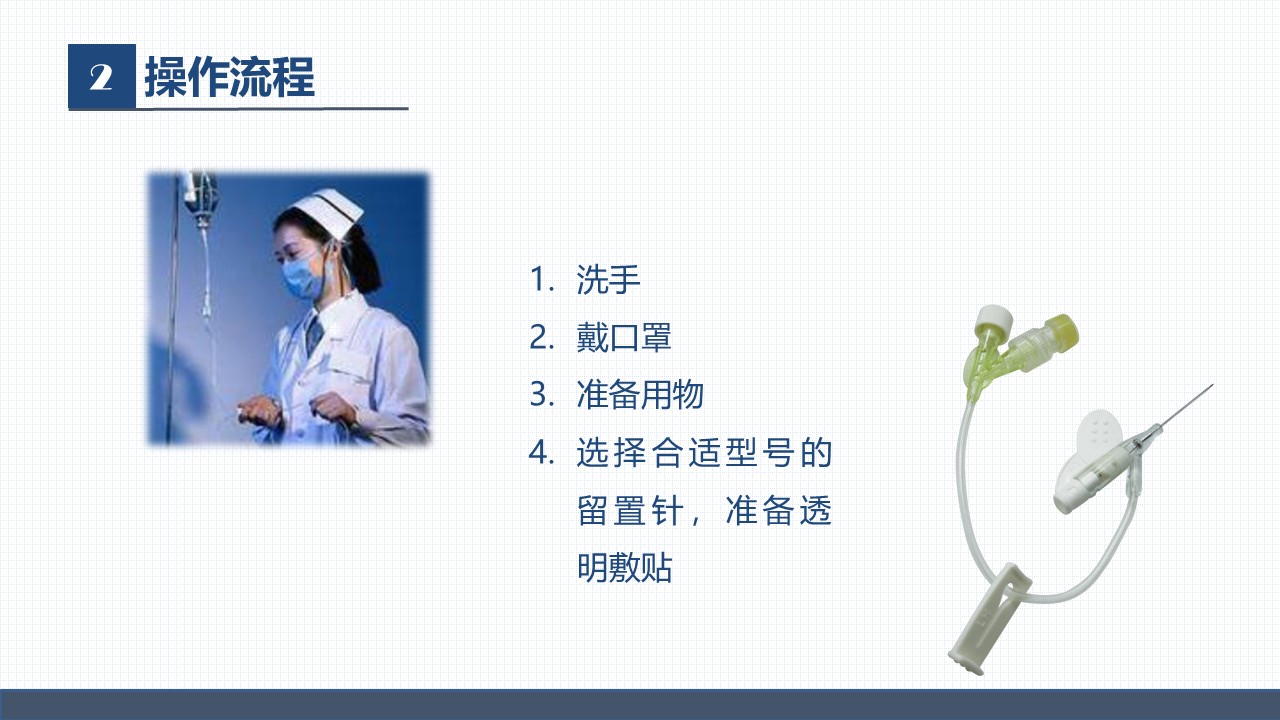 2 操作流程

1. 洗手
2. 戴口罩
3. 准备用物
4. 选择合适型号的留置针，准备透明敷贴